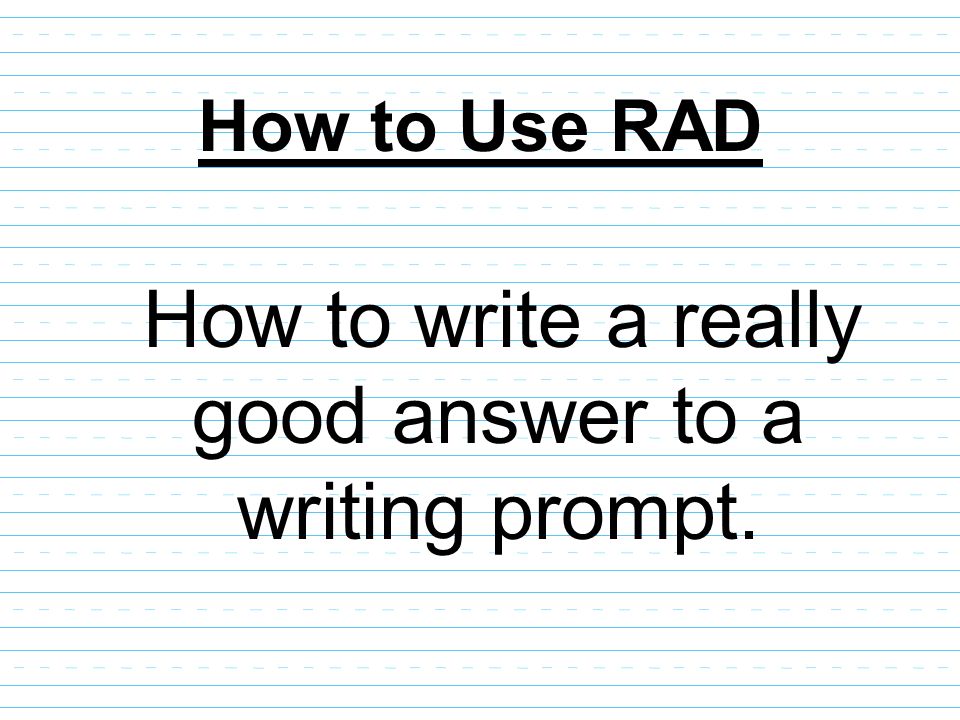 How to Use RAD

How to write a really good answer to a writing prompt.